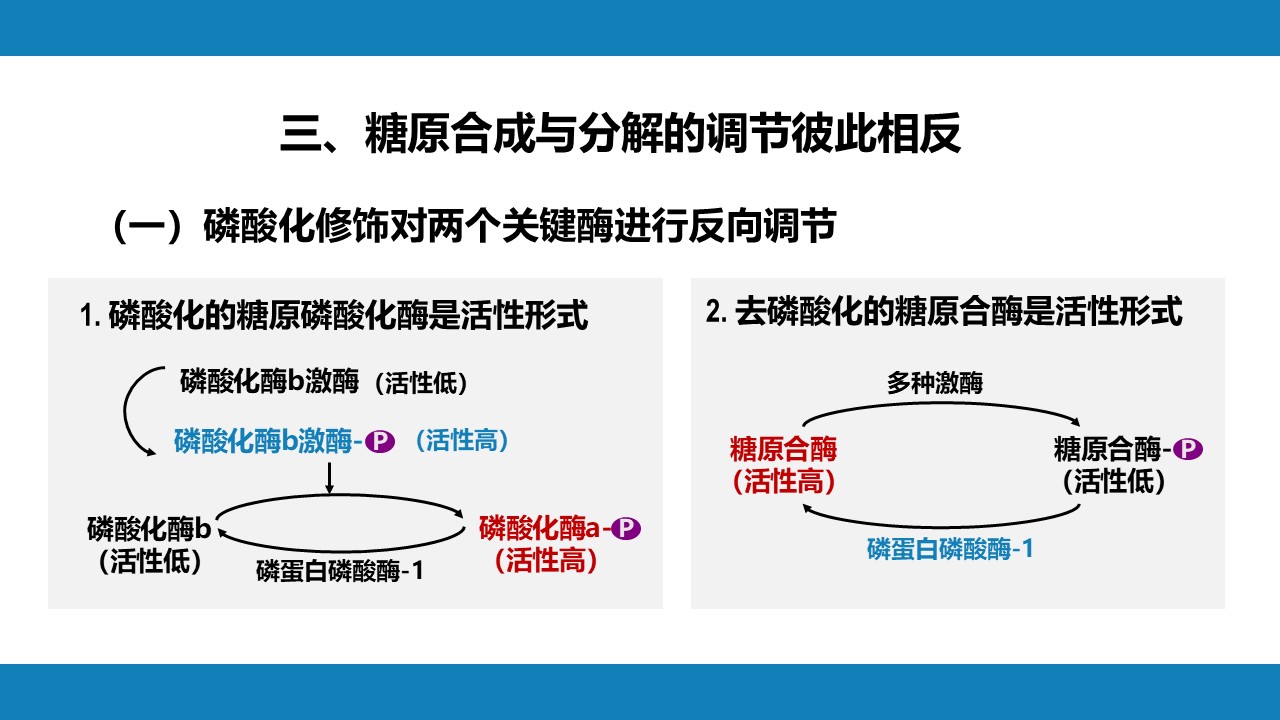 三、糖原合成与分解的调节彼此相反

（一）磷酸化修饰对两个关键酶进行反向调节

1. 磷酸化的糖原磷酸化酶是活性形式

磷酸化酶b激酶（活性低）

磷酸化酶b激酶-P（活性高）

磷酸化酶b
（活性低）

磷酸化酶a-P
（活性高）

磷蛋白磷酸酶-1

2. 去磷酸化的糖原合酶是活性形式

多种激酶

糖原合酶
（活性高）

糖原合酶-P
（活性低）

磷蛋白磷酸酶-1